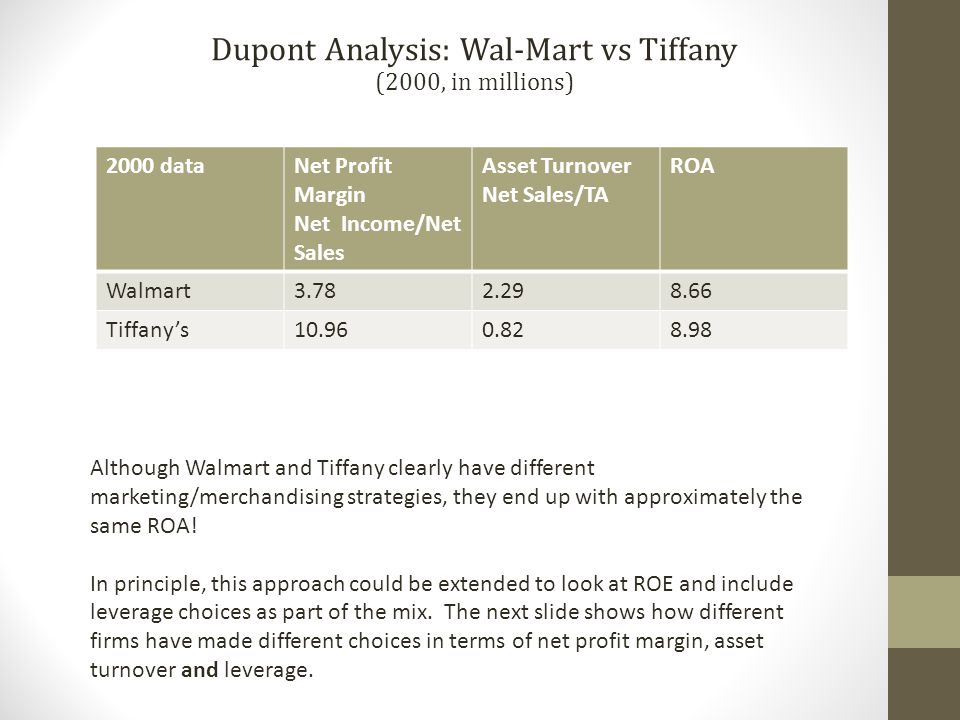 Dupont Analysis: Wal-Mart vs Tiffany
(2000, in millions)

| 2000 data | Net Profit Margin Net Income/Net Sales | Asset Turnover Net Sales/TA | ROA |
|---|---|---|---|
| Walmart | 3.78 | 2.29 | 8.66 |
| Tiffany's | 10.96 | 0.82 | 8.98 |

Although Walmart and Tiffany clearly have different marketing/merchandising strategies, they end up with approximately the same ROA!

In principle, this approach could be extended to look at ROE and include leverage choices as part of the mix. The next slide shows how different firms have made different choices in terms of net profit margin, asset turnover and leverage.